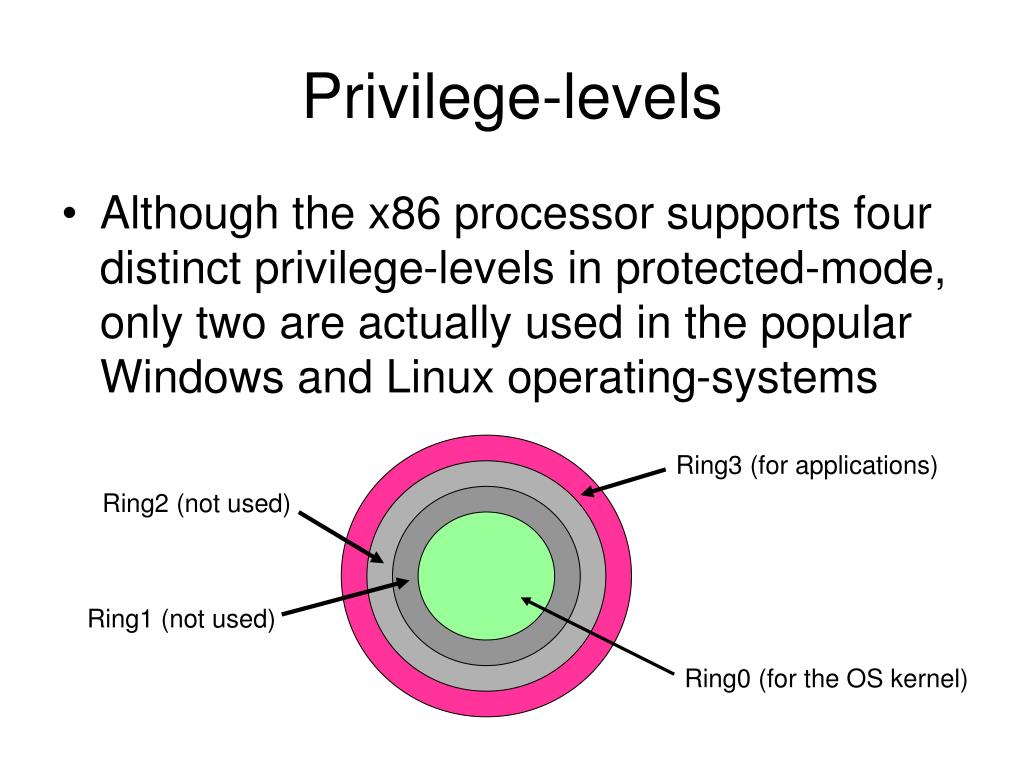 Privilege-levels

• Although the x86 processor supports four distinct privilege-levels in protected-mode, only two are actually used in the popular Windows and Linux operating-systems

Ring3 (for applications)

Ring2 (not used)

Ring1 (not used)

Ring0 (for the OS kernel)